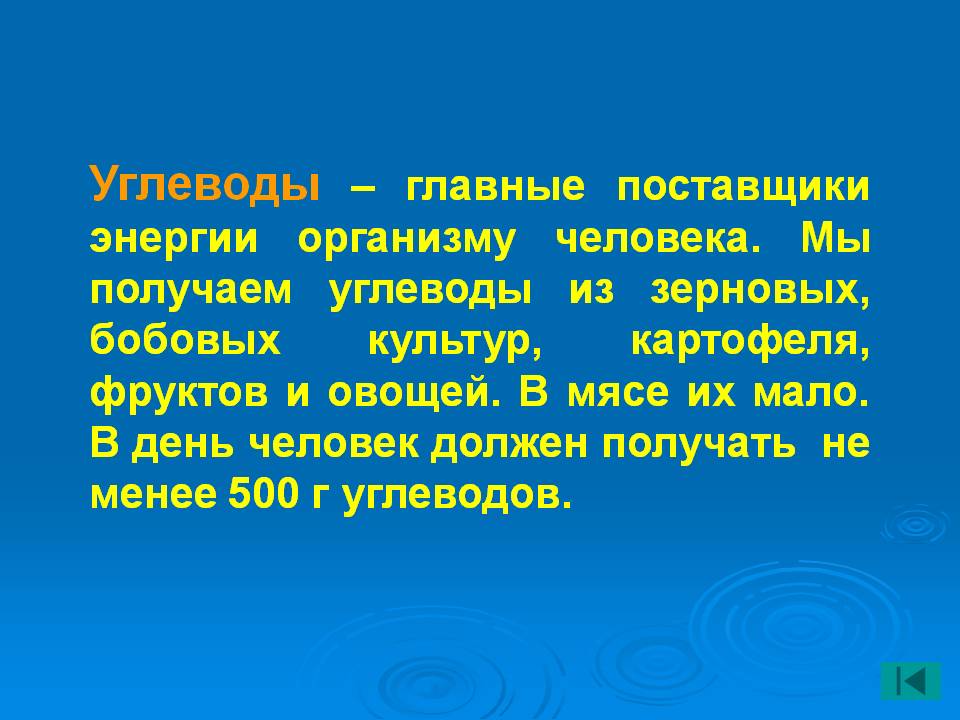 Углеводы – главные поставщики энергии организму человека. Мы получаем углеводы из зерновых, бобовых культур, картофеля, фруктов и овощей. В мясе их мало. В день человек должен получать не менее 500 г углеводов.